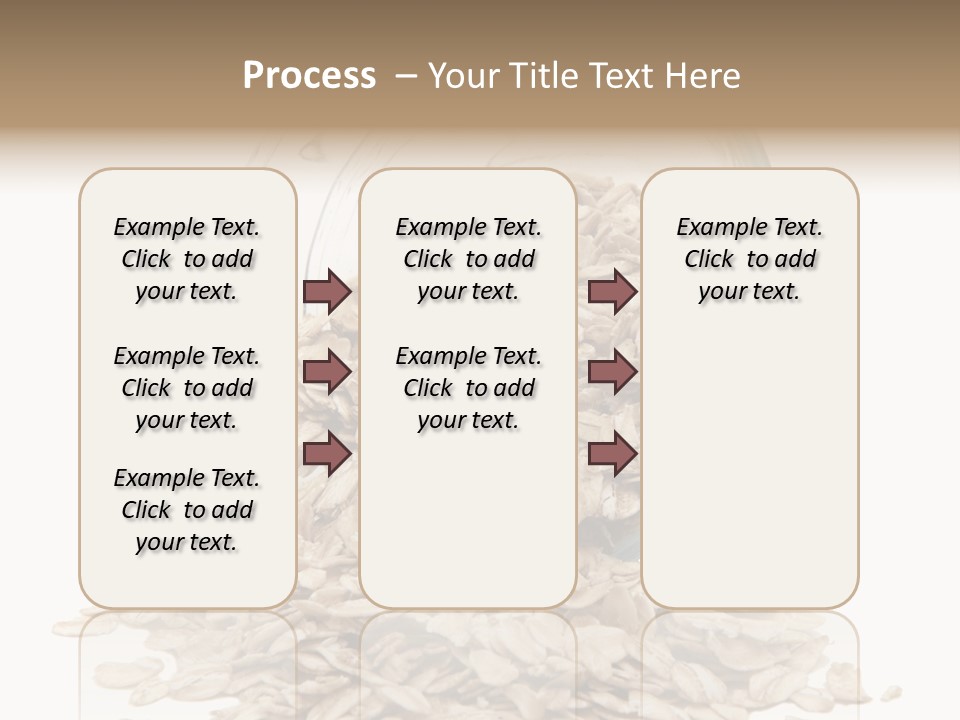 Process – Your Title Text Here

Example Text. Click to add your text.

Example Text. Click to add your text.

Example Text. Click to add your text.

Example Text. Click to add your text.

Example Text. Click to add your text.

Example Text. Click to add your text.